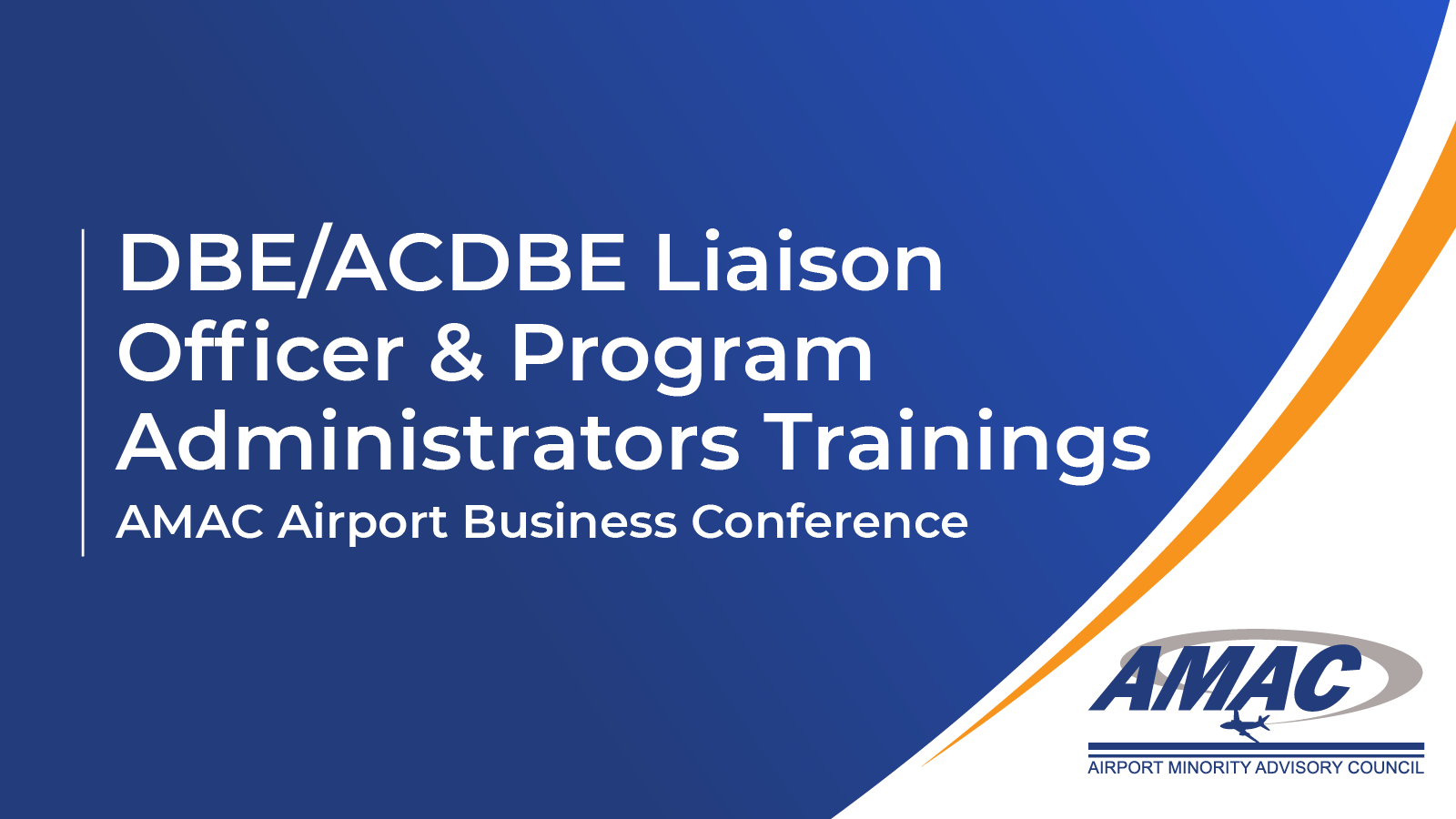 DBE/ACDBE Liaison Officer & Program Administrators Trainings

AMAC Airport Business Conference

AMAC

AIRPORT MINORITY ADVISORY COUNCIL